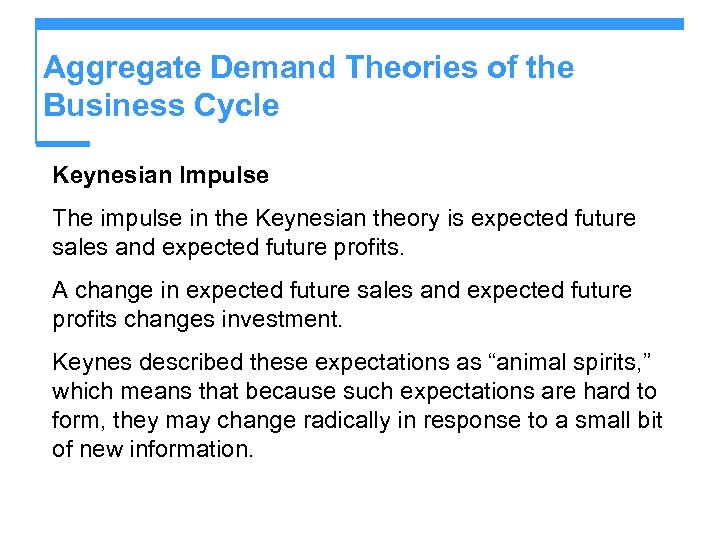 Aggregate Demand Theories of the Business Cycle

Keynesian Impulse

The impulse in the Keynesian theory is expected future sales and expected future profits.

A change in expected future sales and expected future profits changes investment.

Keynes described these expectations as “animal spirits,” which means that because such expectations are hard to form, they may change radically in response to a small bit of new information.